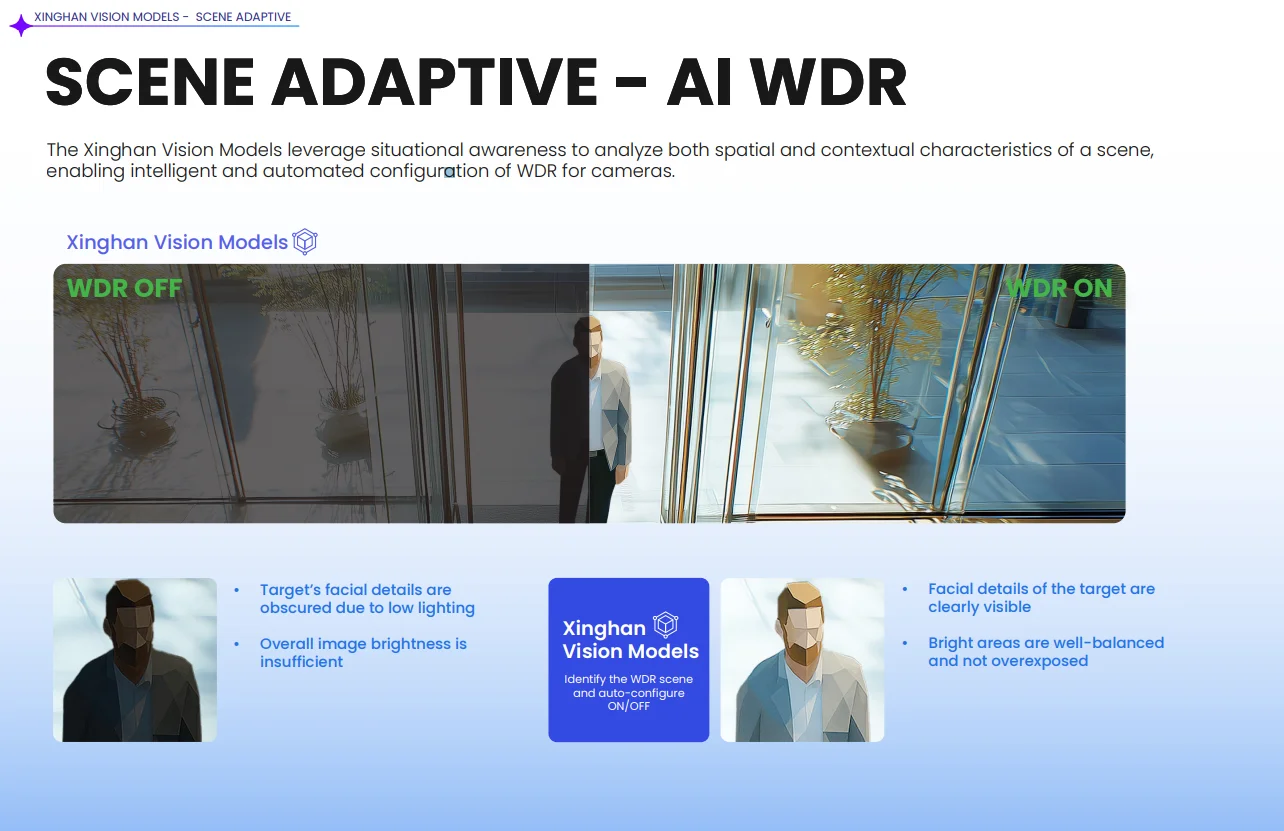 XINGHAN VISION MODELS - SCENE ADAPTIVE

SCENE ADAPTIVE - AI WDR

The Xinghan Vision Models leverage situational awareness to analyze both spatial and contextual characteristics of a scene, enabling intelligent and automated configuration of WDR for cameras.

Xinghan Vision Models

WDR OFF

WDR ON

• Target's facial details are obscured due to low lighting

• Overall image brightness is insufficient

Xinghan Vision Models

Identify the WDR scene and auto-configure ON/OFF

• Facial details of the target are clearly visible

• Bright areas are well-balanced and not overexposed